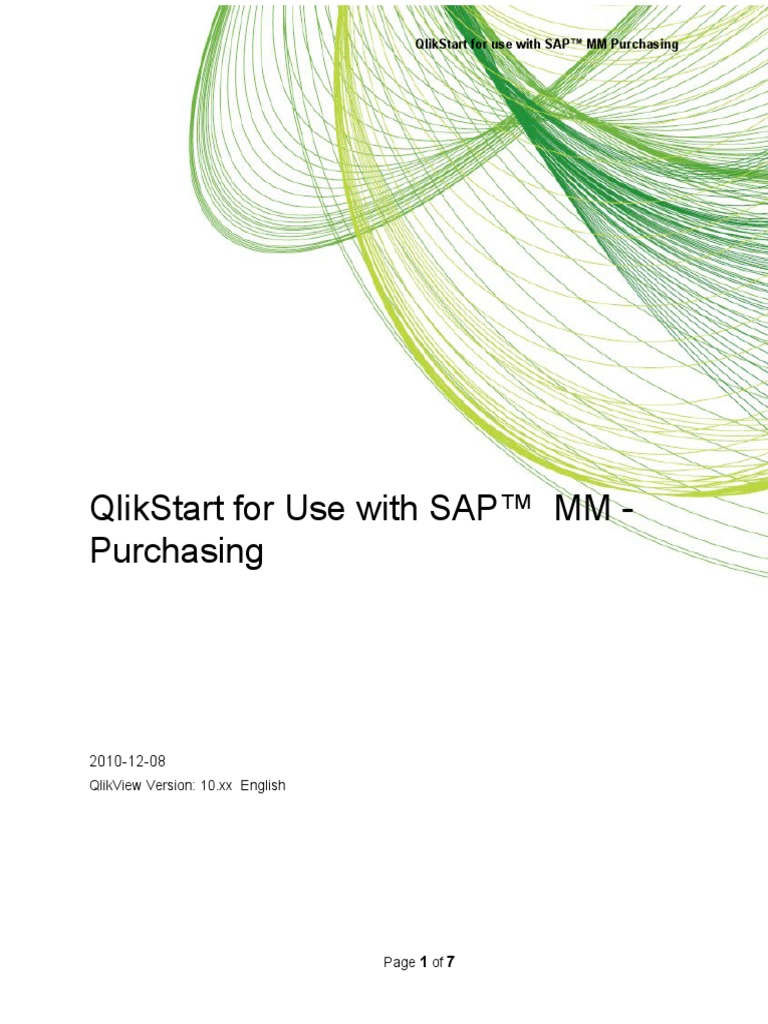 QlikStart for use with SAP™ MM Purchasing

QlikStart for Use with SAP™ MM - Purchasing

2010-12-08

QlikView Version: 10.xx English

Page 1 of 7